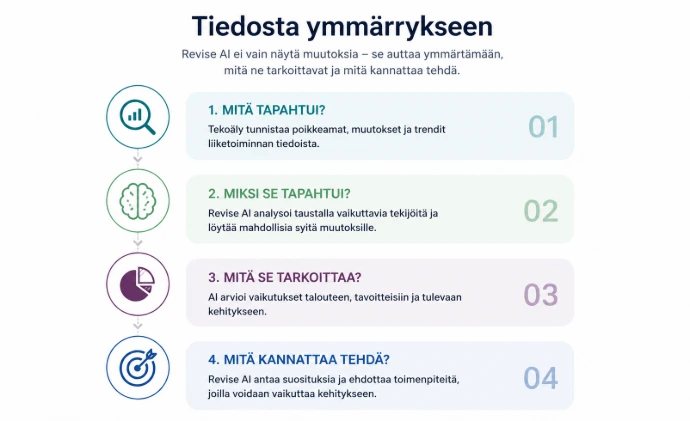 Tiedosta ymmärrykseen

Revise AI ei vain näytä muutoksia – se auttaa ymmärtämään, mitä ne tarkoittavat ja mitä kannattaa tehdä.

1. MITÄ TAPAHTUI?

Tekoäly tunnistaa poikkeamat, muutokset ja trendit liiketoiminnan tiedoista.

01

2. MIKSI SE TAPAHTUI?

Revise AI analysoi taustalla vaikuttavia tekijöitä ja löytää mahdollisia syitä muutoksille.

02

3. MITÄ SE TARKOITTAA?

AI arvioi vaikutukset talouteen, tavoitteisiin ja tulevaan kehitykseen.

03

4. MITÄ KANNATTAA TEHDÄ?

Revise AI antaa suosituksia ja ehdottaa toimenpiteitä, joilla voidaan vaikuttaa kehitykseen.

04